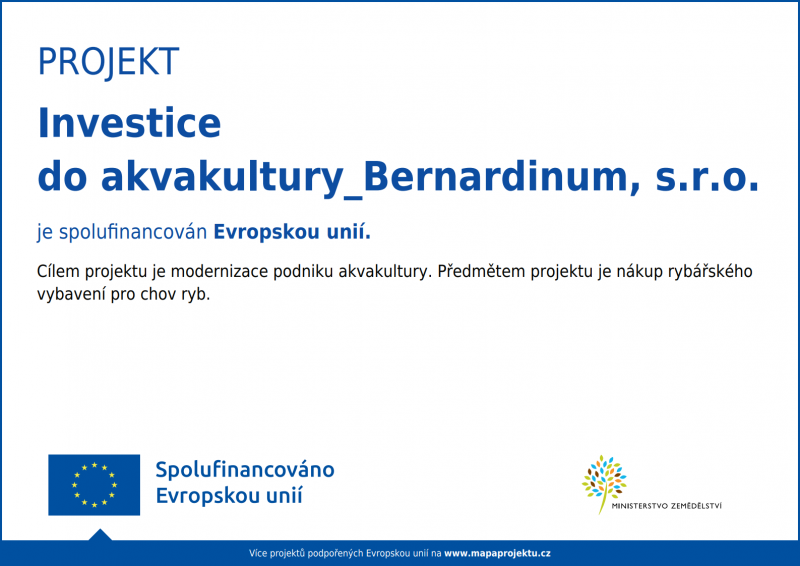 PROJEKT

Investice do akvakultury_Bernardinum, s.r.o.

je spolufinancován Evropskou unií.

Cílem projektu je modernizace podniku akvakultury. Předmětem projektu je nákup rybářského vybavení pro chov ryb.

Spolufinancováno Evropskou unií

MINISTERSTVO ZEMĚDĚLSTVÍ

Více projektů podpořených Evropskou unií na www.mapaprojektu.cz